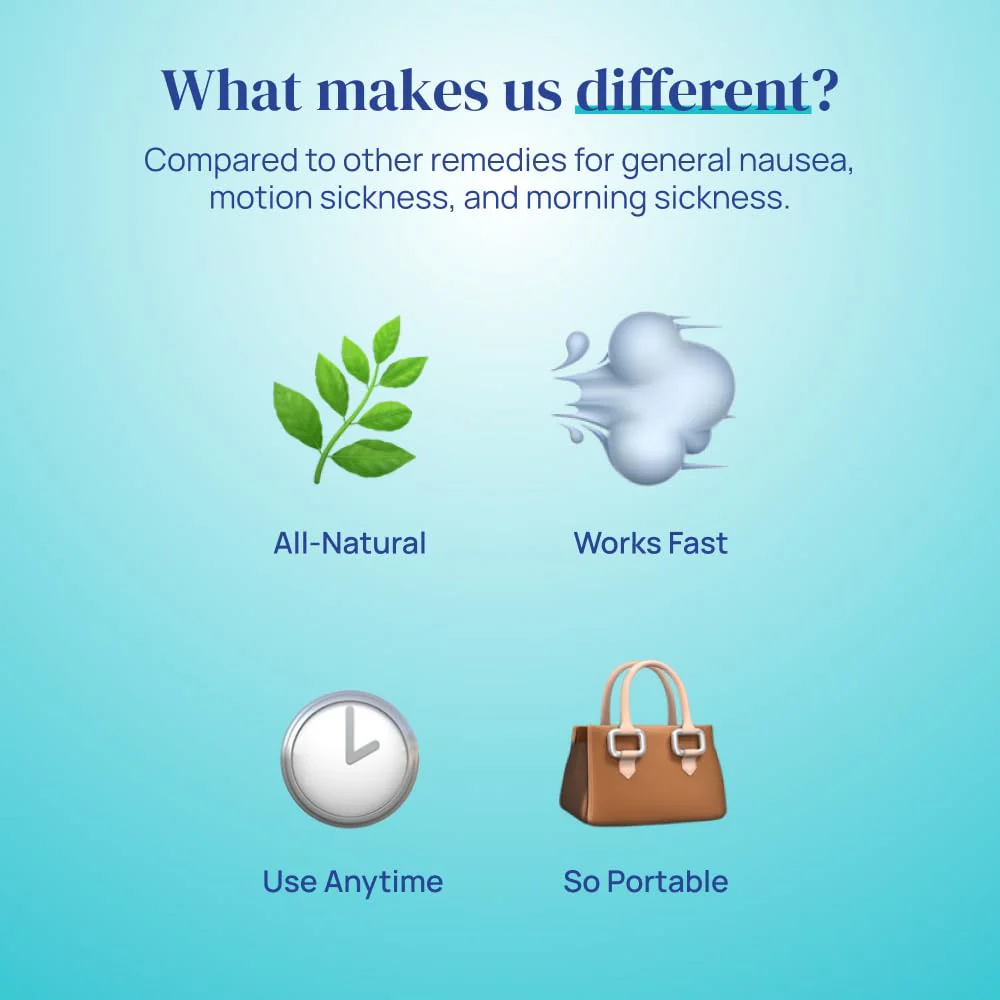 What makes us different?

Compared to other remedies for general nausea, motion sickness, and morning sickness.

All-Natural

Works Fast

Use Anytime

So Portable